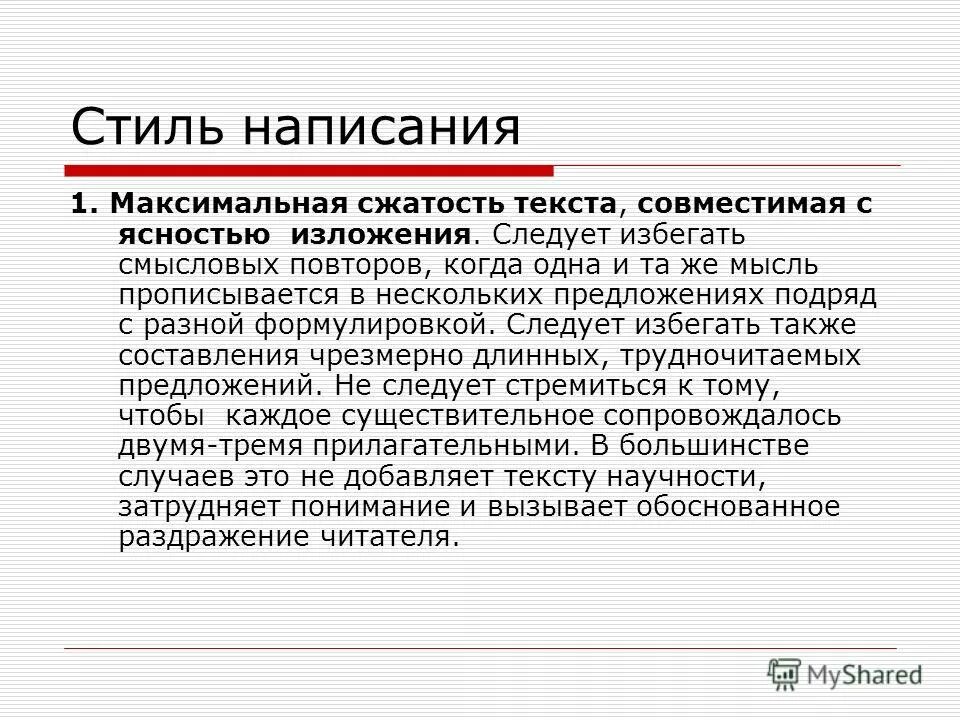 Стиль написания

1. Максимальная сжатость текста, совместимая с ясностью изложения. Следует избегать смысловых повторов, когда одна и та же мысль прописывается в нескольких предложениях подряд с разной формулировкой. Следует избегать также составления чрезмерно длинных, трудночитаемых предложений. Не следует стремиться к тому, чтобы каждое существительное сопровождалось двумя-тремя прилагательными. В большинстве случаев это не добавляет тексту научности, затрудняет понимание и вызывает обоснованное раздражение читателя.

MyShared